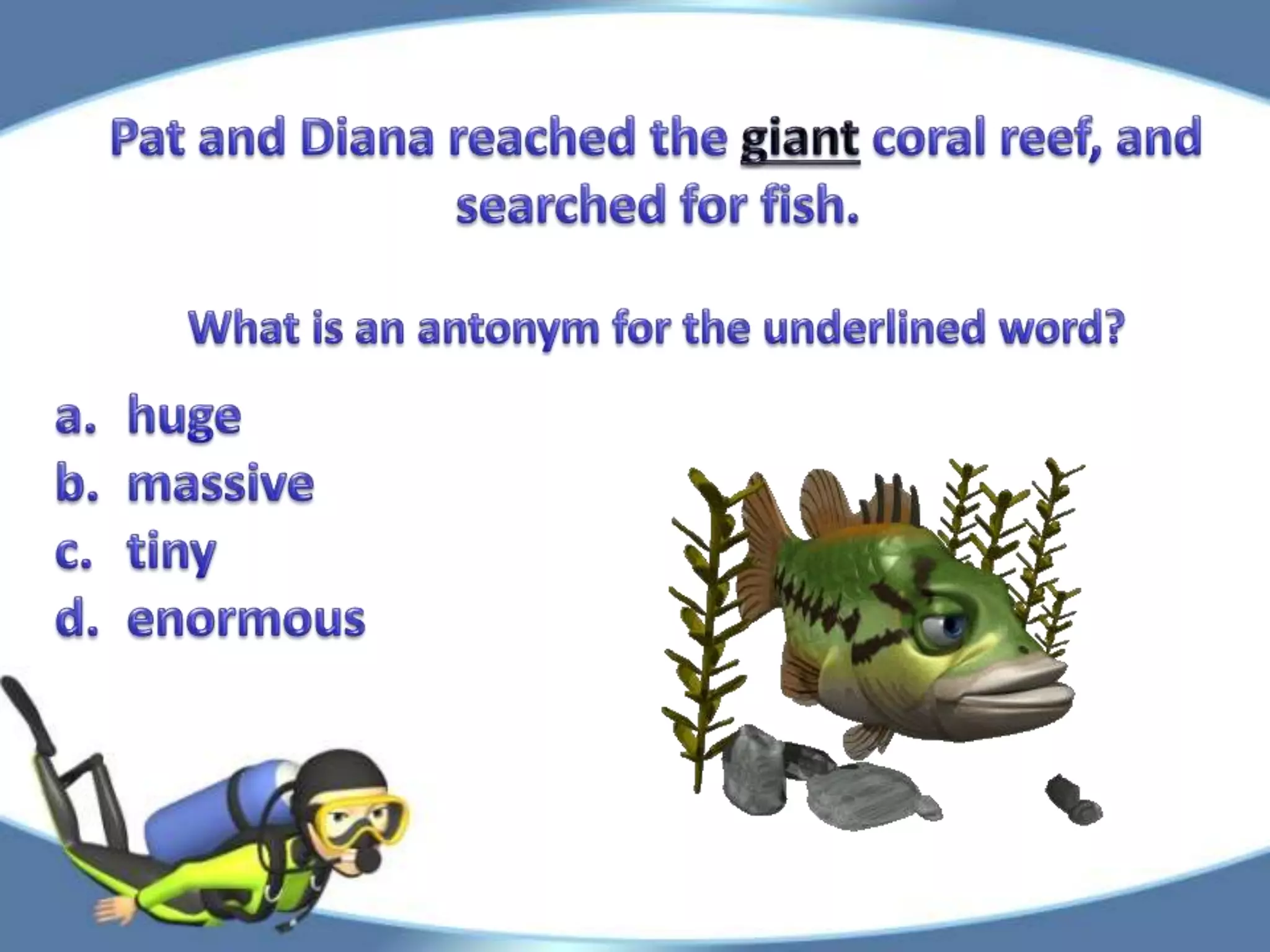 Pat and Diana reached the giant coral reef, and searched for fish.

What is an antonym for the underlined word?

a. huge
b. massive
c. tiny
d. enormous